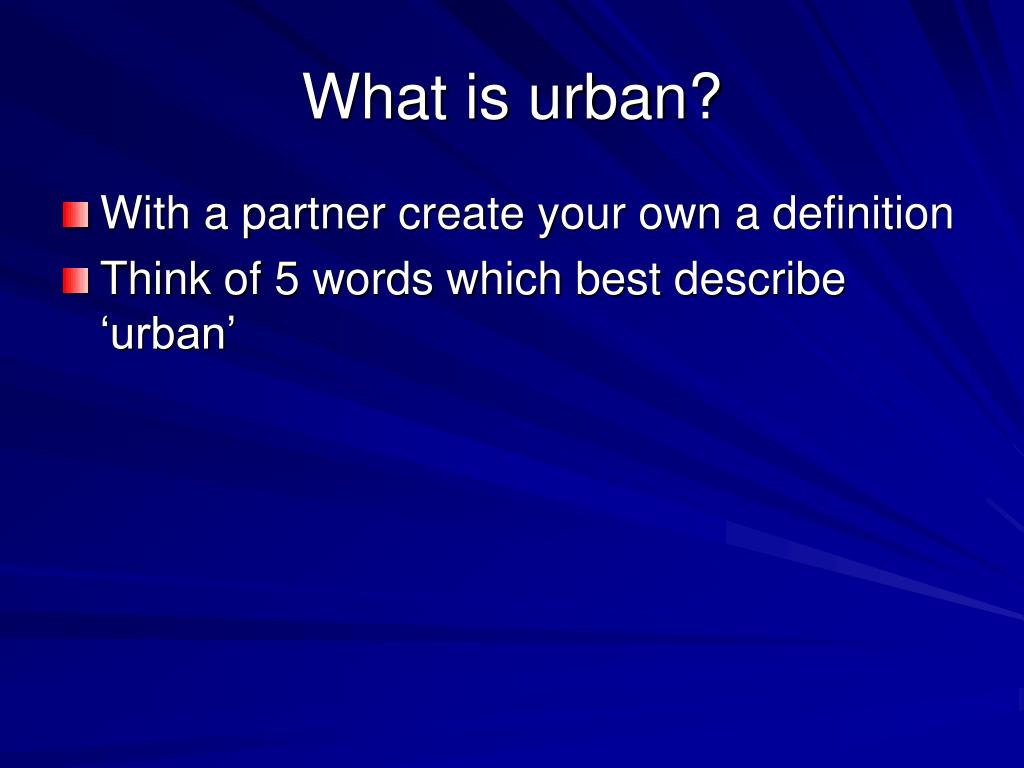 What is urban?

With a partner create your own a definition

Think of 5 words which best describe ‘urban’